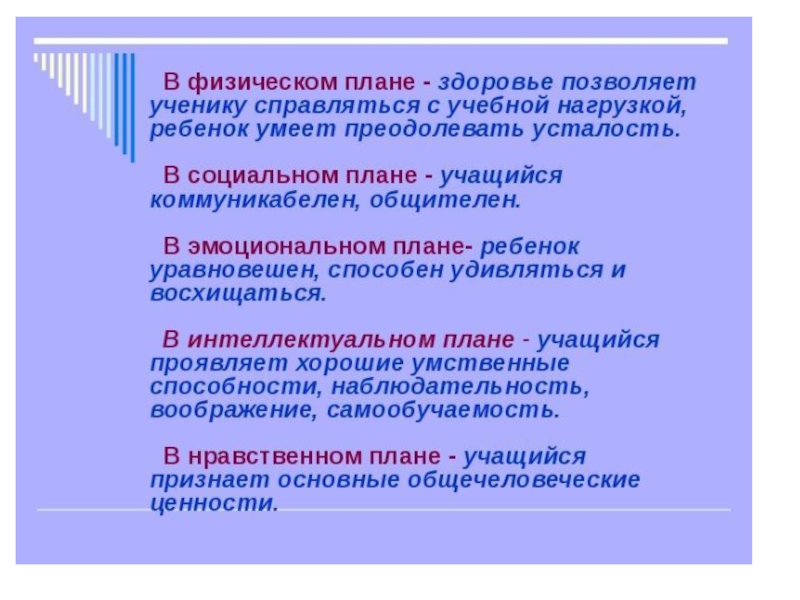 В физическом плане - здоровье позволяет ученику справляться с учебной нагрузкой, ребенок умеет преодолевать усталость.

В социальном плане - учащийся коммуникабелен, общителен.

В эмоциональном плане- ребенок уравновешен, способен удивляться и восхищаться.

В интеллектуальном плане - учащийся проявляет хорошие умственные способности, наблюдательность, воображение, самообучаемость.

В нравственном плане - учащийся признает основные общечеловеческие ценности.